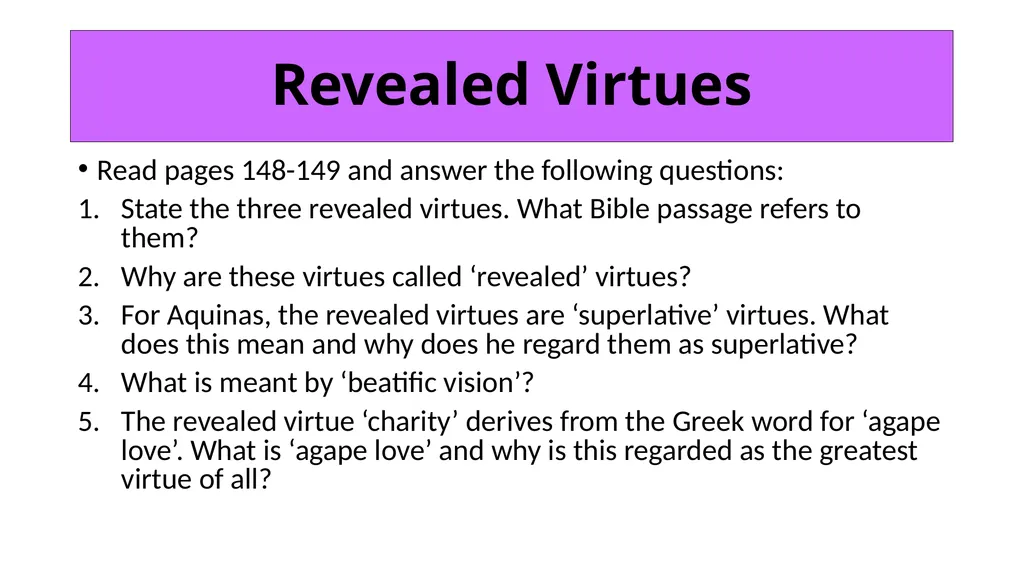 Revealed Virtues

• Read pages 148-149 and answer the following questions:
1. State the three revealed virtues. What Bible passage refers to them?
2. Why are these virtues called ‘revealed’ virtues?
3. For Aquinas, the revealed virtues are ‘superlative’ virtues. What does this mean and why does he regard them as superlative?
4. What is meant by ‘beatific vision’?
5. The revealed virtue ‘charity’ derives from the Greek word for ‘agape love’. What is ‘agape love’ and why is this regarded as the greatest virtue of all?